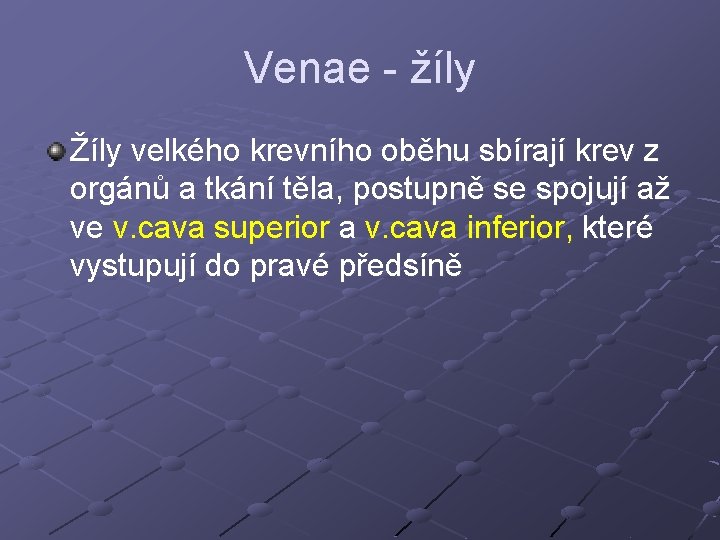 Venae - žíly

• Žíly velkého krevního oběhu sbírají krev z orgánů a tkání těla, postupně se spojují až ve v.cava superior a v.cava inferior, které vystupují do pravé předsíně